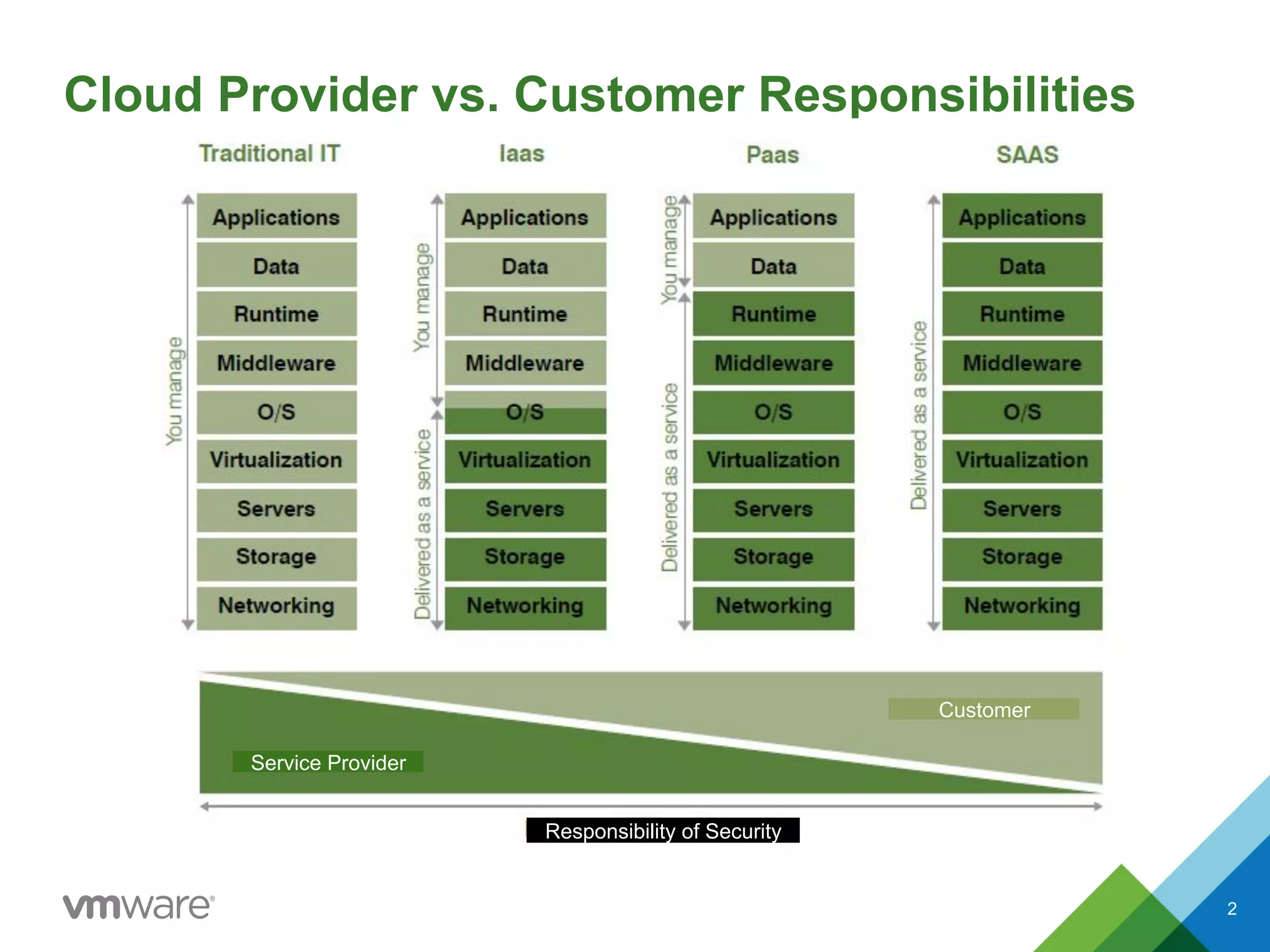 Cloud Provider vs. Customer Responsibilities

Traditional IT

You manage

Applications
Data
Runtime
Middleware
O/S
Virtualization
Servers
Storage
Networking

Iaas

You manage

Delivered as a service

Applications
Data
Runtime
Middleware
O/S
Virtualization
Servers
Storage
Networking

Paas

You manage

Delivered as a service

Applications
Data
Runtime
Middleware
O/S
Virtualization
Servers
Storage
Networking

SAAS

Delivered as a service

Applications
Data
Runtime
Middleware
O/S
Virtualization
Servers
Storage
Networking

Customer

Service Provider

Responsibility of Security

vmware®

2